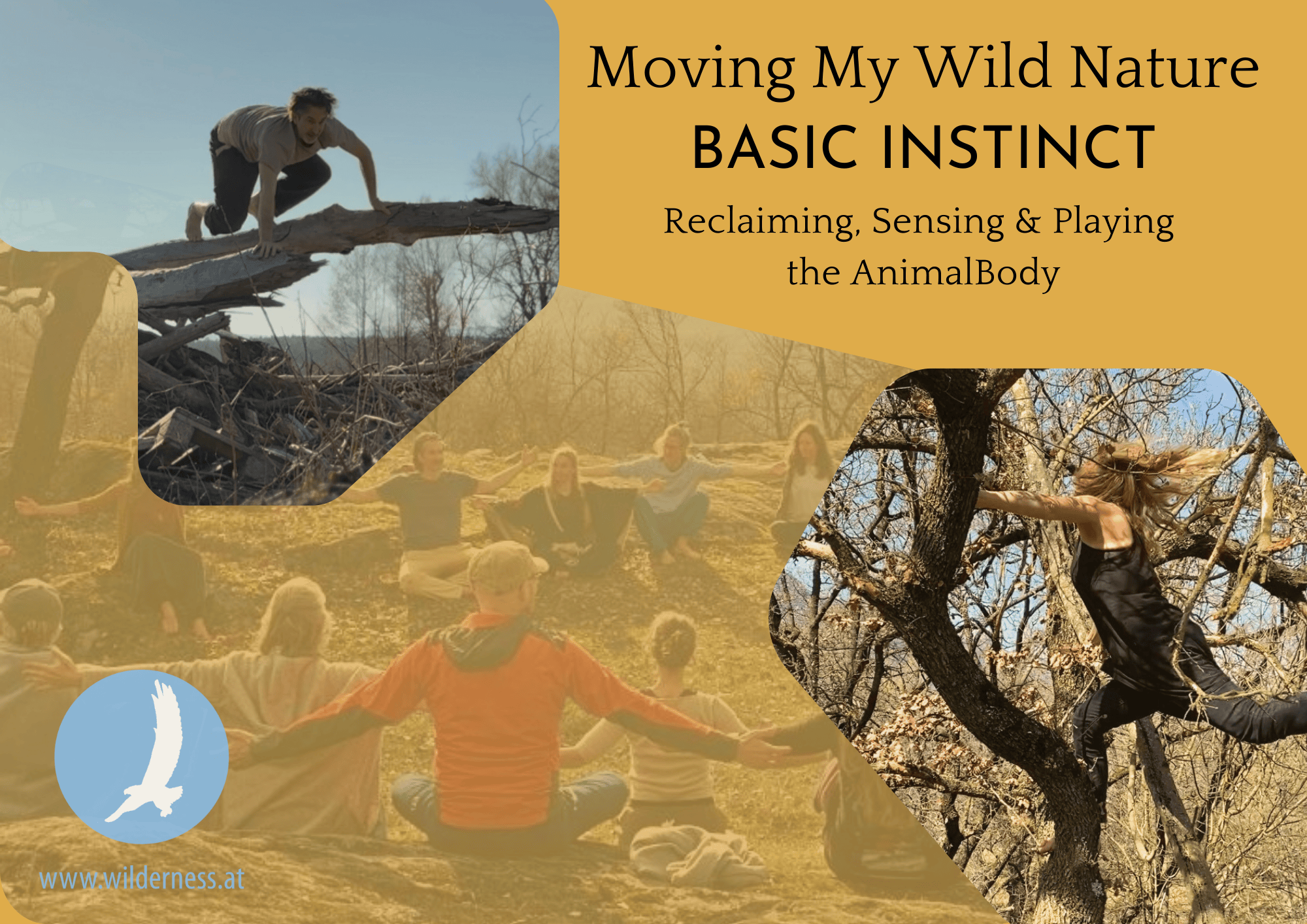 Moving My Wild Nature
BASIC INSTINCT
Reclaiming, Sensing & Playing the AnimalBody

www.wilderness.at